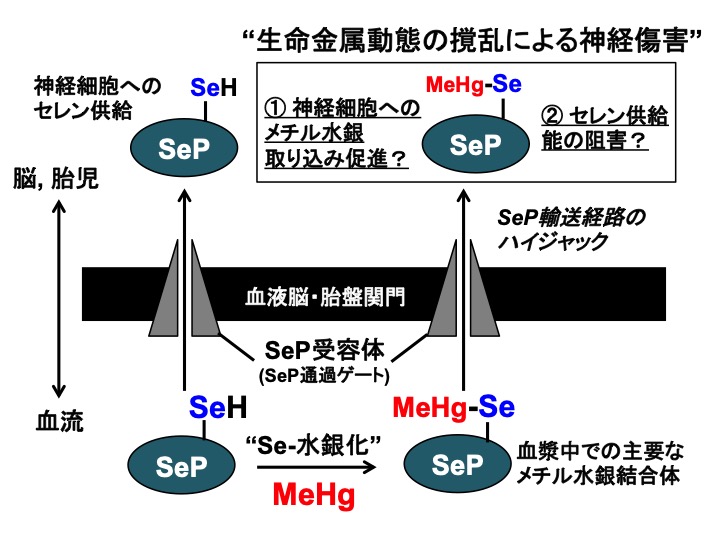 “生命金属動態の撹乱による神経傷害”

神経細胞へのセレン供給

SeH

SeP

① 神経細胞へのメチル水銀取り込み促進？

MeHg-Se

SeP

② セレン供給能の阻害？

脳, 胎児

SeP輸送経路のハイジャック

血液脳・胎盤関門

SeP受容体
(SeP通過ゲート)

血流

SeH

SeP

“Se-水銀化”

MeHg

MeHg-Se

SeP

血漿中での主要なメチル水銀結合体